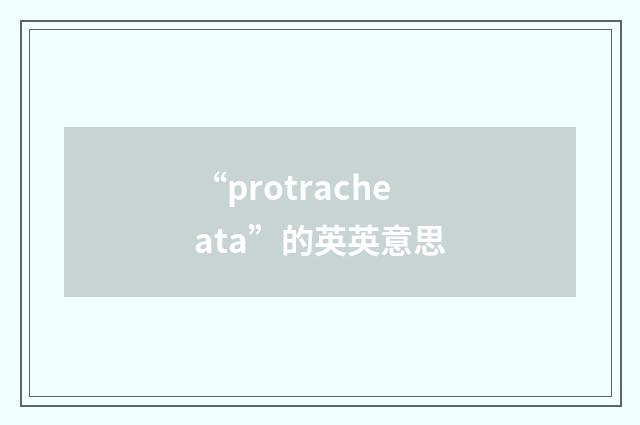 “protracheata”的英英意思